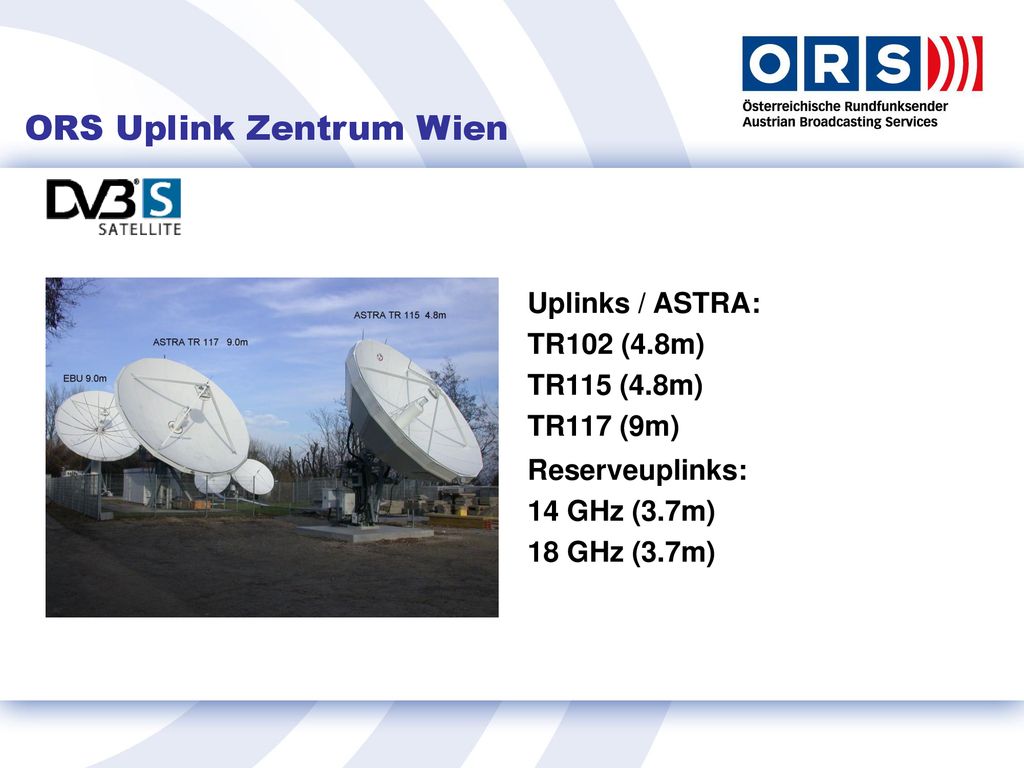 ORS
Österreichische Rundfunksender
Austrian Broadcasting Services

ORS Uplink Zentrum Wien

DVB S
SATELLITE

ASTRA TR 115 4.8m
ASTRA TR 117 9.0m
EBU 9.0m

Uplinks / ASTRA:
TR102 (4.8m)
TR115 (4.8m)
TR117 (9m)
Reserveuplinks:
14 GHz (3.7m)
18 GHz (3.7m)